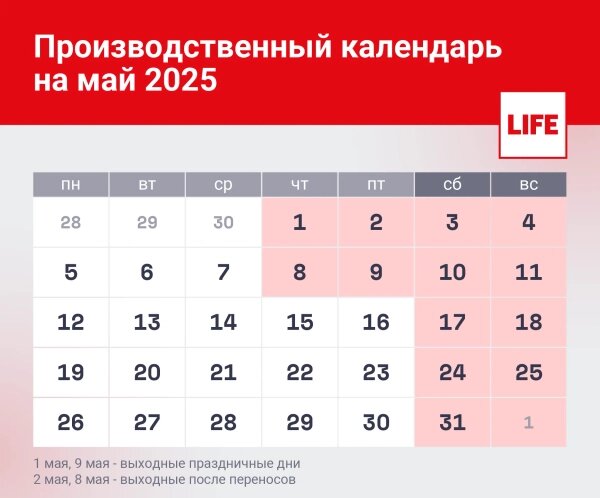 Производственный календарь на май 2025

LIFE

| пн | вт | ср | чт | пт | сб | вс |
|---|---|---|---|---|---|---|
| 28 | 29 | 30 | 1 | 2 | 3 | 4 |
| 5 | 6 | 7 | 8 | 9 | 10 | 11 |
| 12 | 13 | 14 | 15 | 16 | 17 | 18 |
| 19 | 20 | 21 | 22 | 23 | 24 | 25 |
| 26 | 27 | 28 | 29 | 30 | 31 | 1 |

1 мая, 9 мая - выходные праздничные дни
2 мая, 8 мая - выходные после переносов